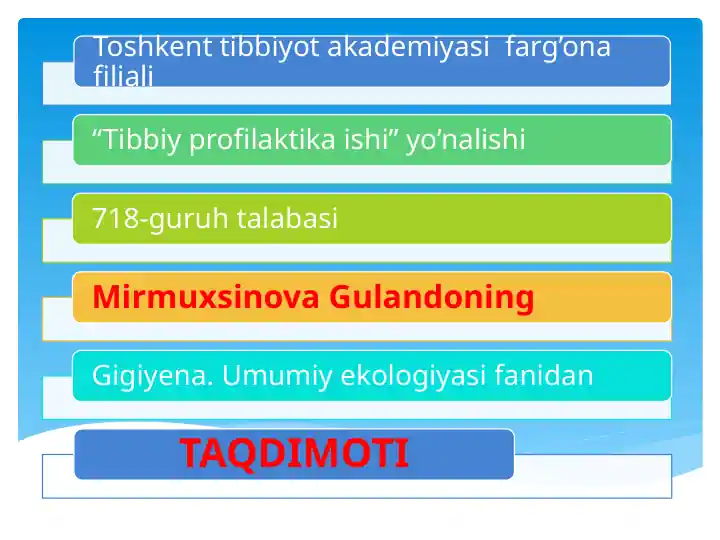 Toshkent tibbiyot akademiyasi farg’ona filiali

“Tibbiy profilaktika ishi” yo’nalishi

718-guruh talabasi

Mirmuxsinova Gulandoning

Gigiyena. Umumiy ekologiyasi fanidan

TAQDIMOTI